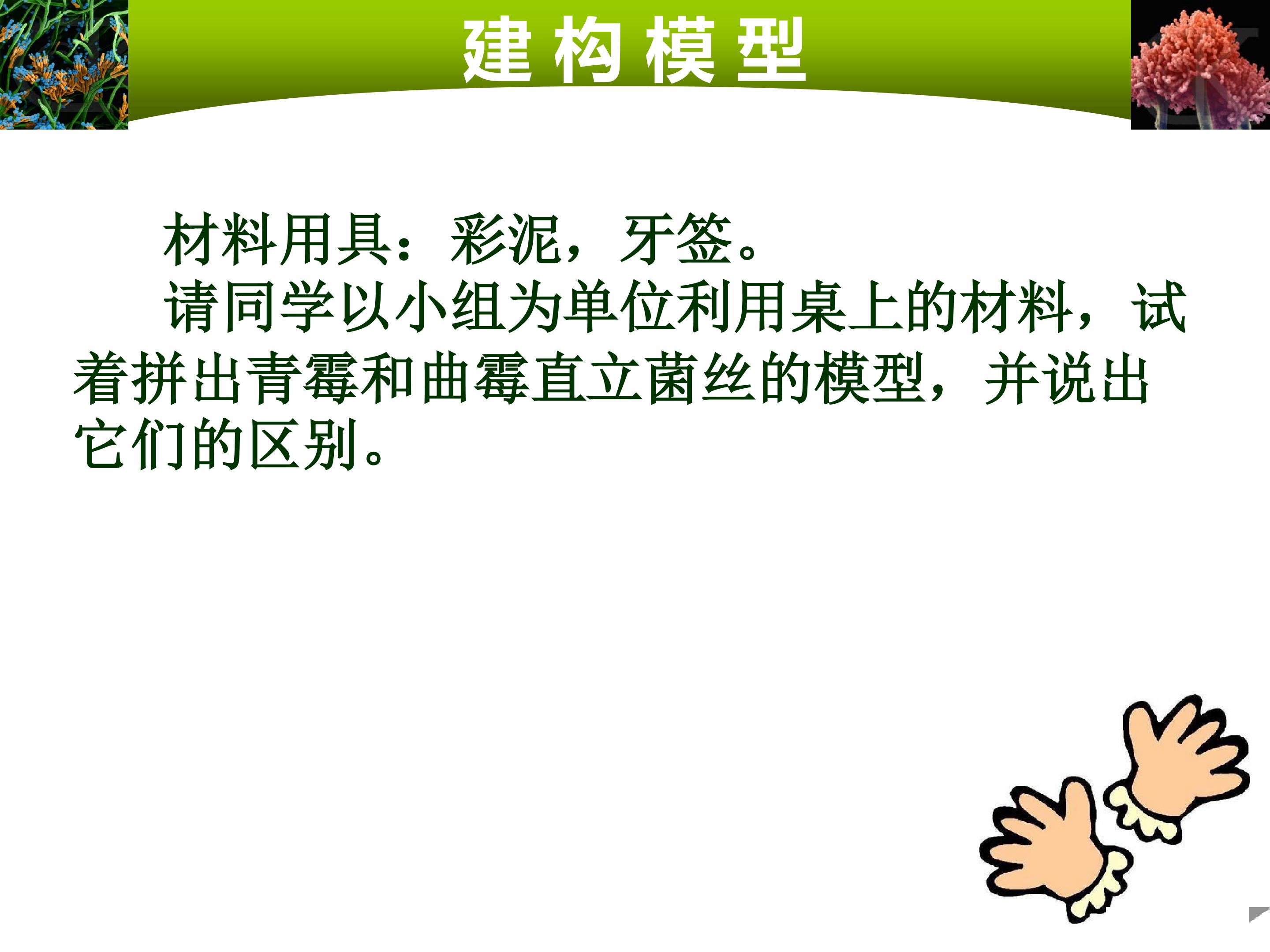 建构模型

材料用具：彩泥，牙签。

请同学以小组为单位利用桌上的材料，试着拼出青霉和曲霉直立菌丝的模型，并说出它们的区别。